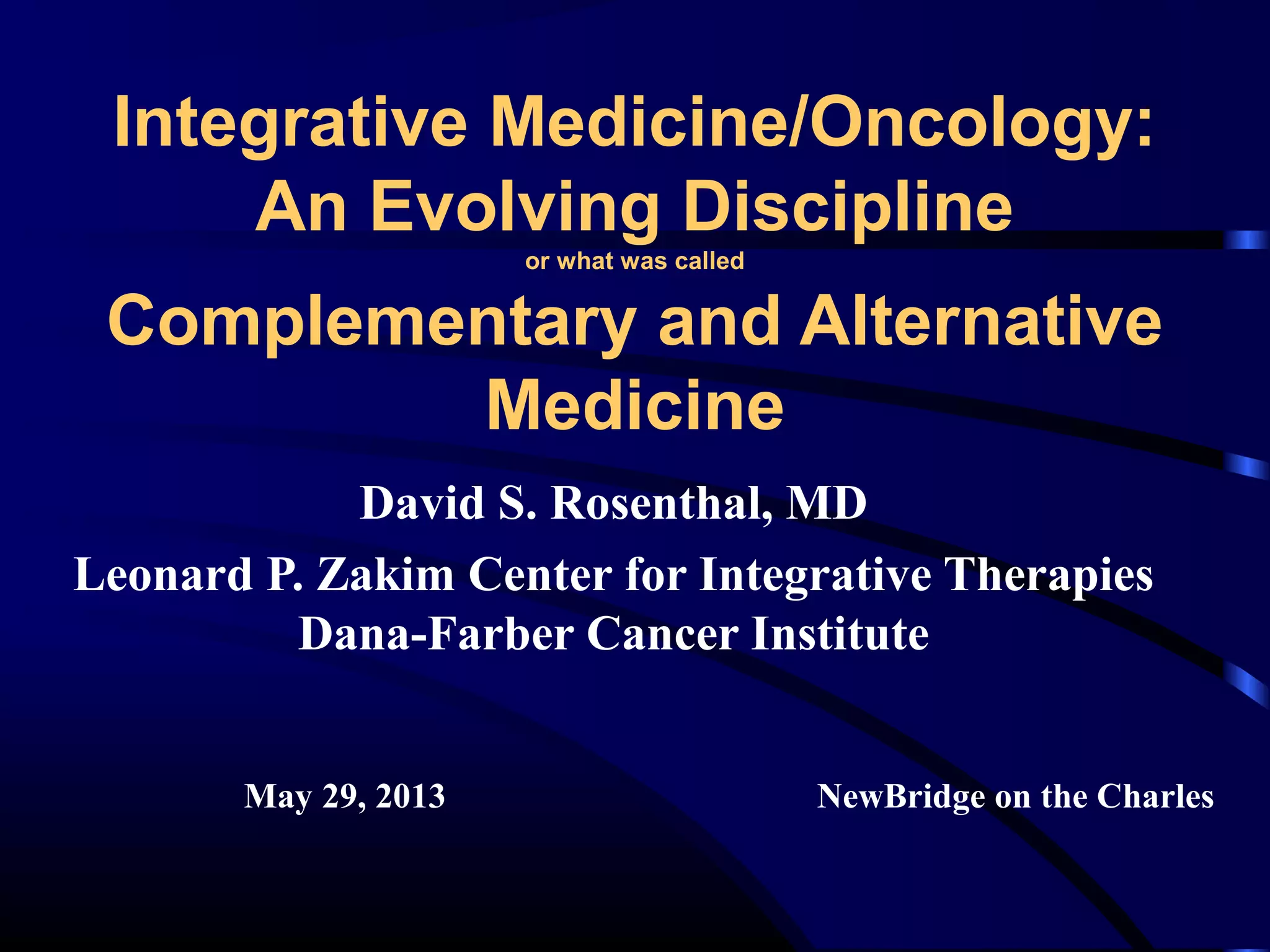 Integrative Medicine/Oncology: An Evolving Discipline

or what was called

Complementary and Alternative Medicine

David S. Rosenthal, MD

Leonard P. Zakim Center for Integrative Therapies
Dana-Farber Cancer Institute

May 29, 2013

NewBridge on the Charles